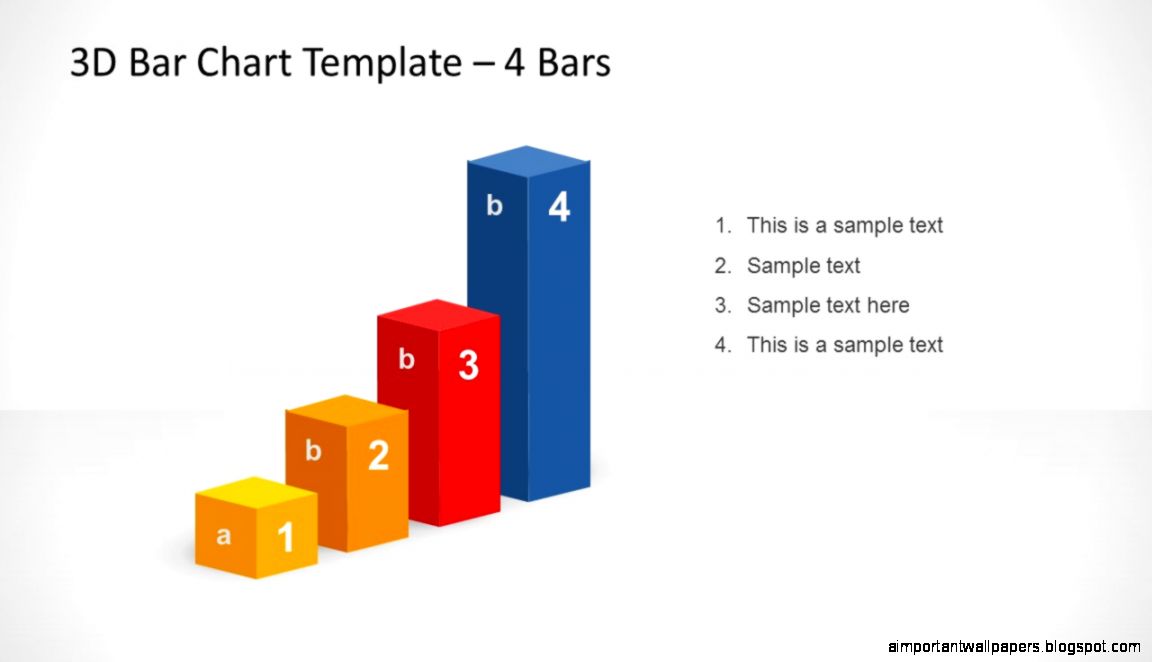 3D Bar Chart Template – 4 Bars

b 4

b 3

b 2

a 1

1. This is a sample text
2. Sample text
3. Sample text here
4. This is a sample text

aimportantwallpapers.blogspot.com